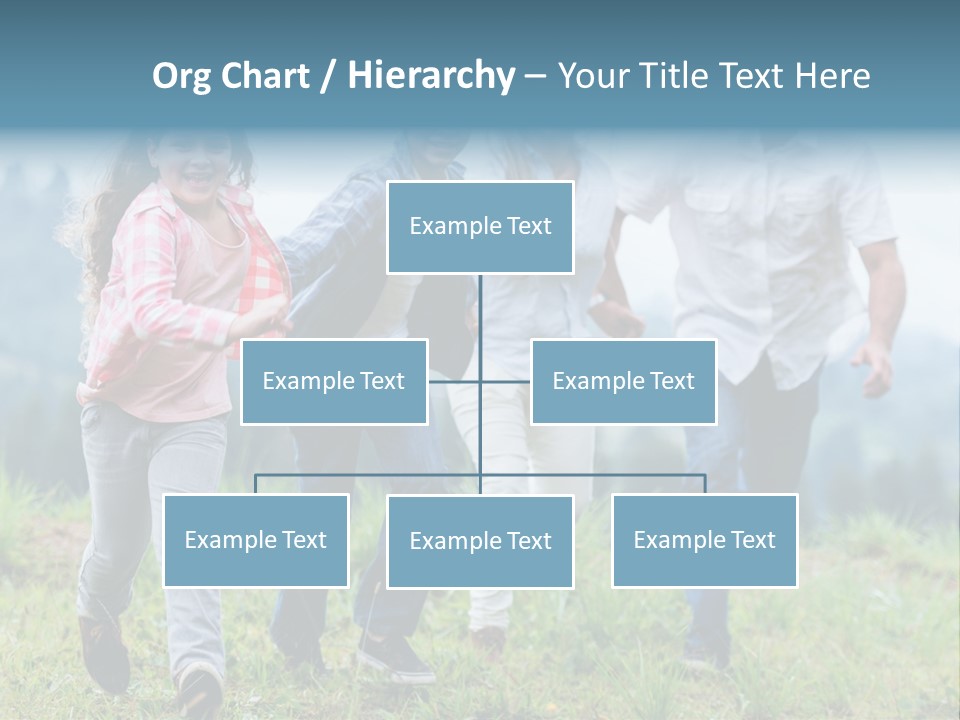 Org Chart / Hierarchy – Your Title Text Here

Example Text

Example Text

Example Text

Example Text

Example Text

Example Text